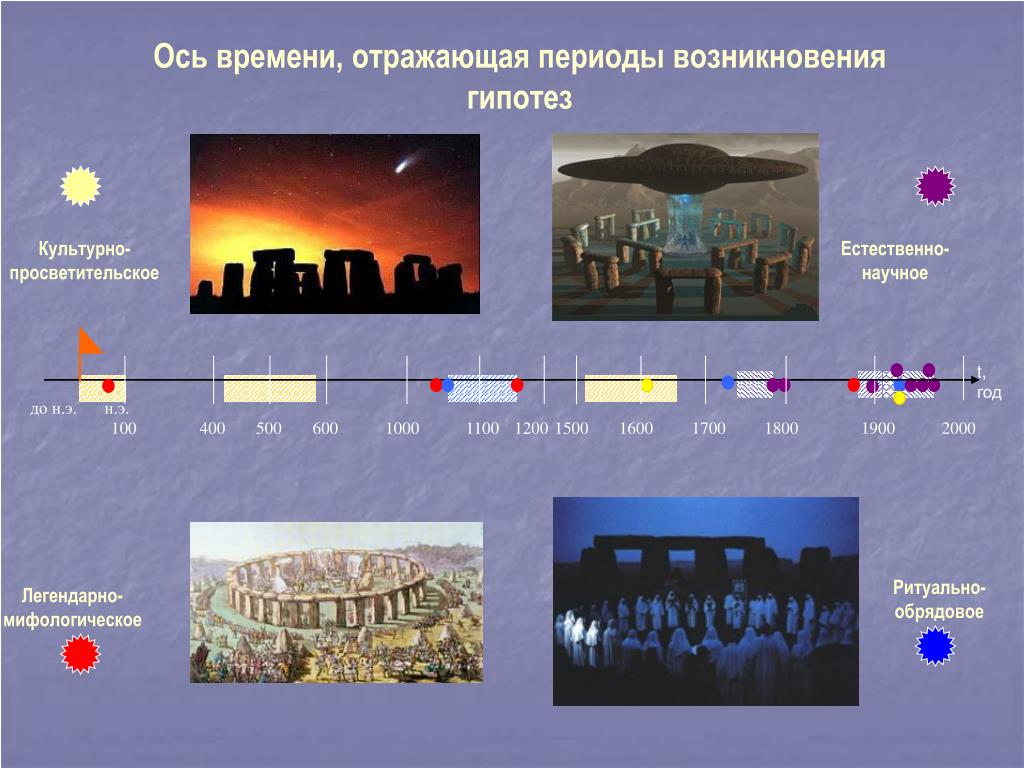 Ось времени, отражающая периоды возникновения гипотез

Культурно-просветительское

Естественно-научное

t, год

до н.э. н.э.
100 400 500 600 1000 1100 1200 1500 1600 1700 1800 1900 2000

Легендарно-мифологическое

Ритуально-обрядовое